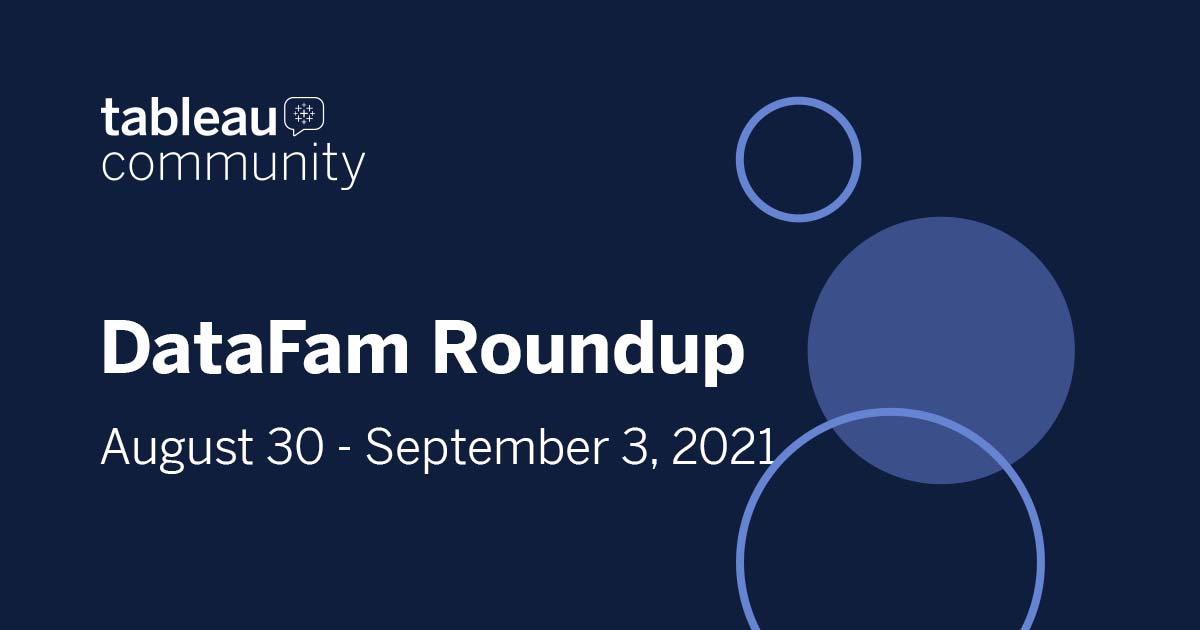 tableau
community

DataFam Roundup

August 30 - September 3, 2021